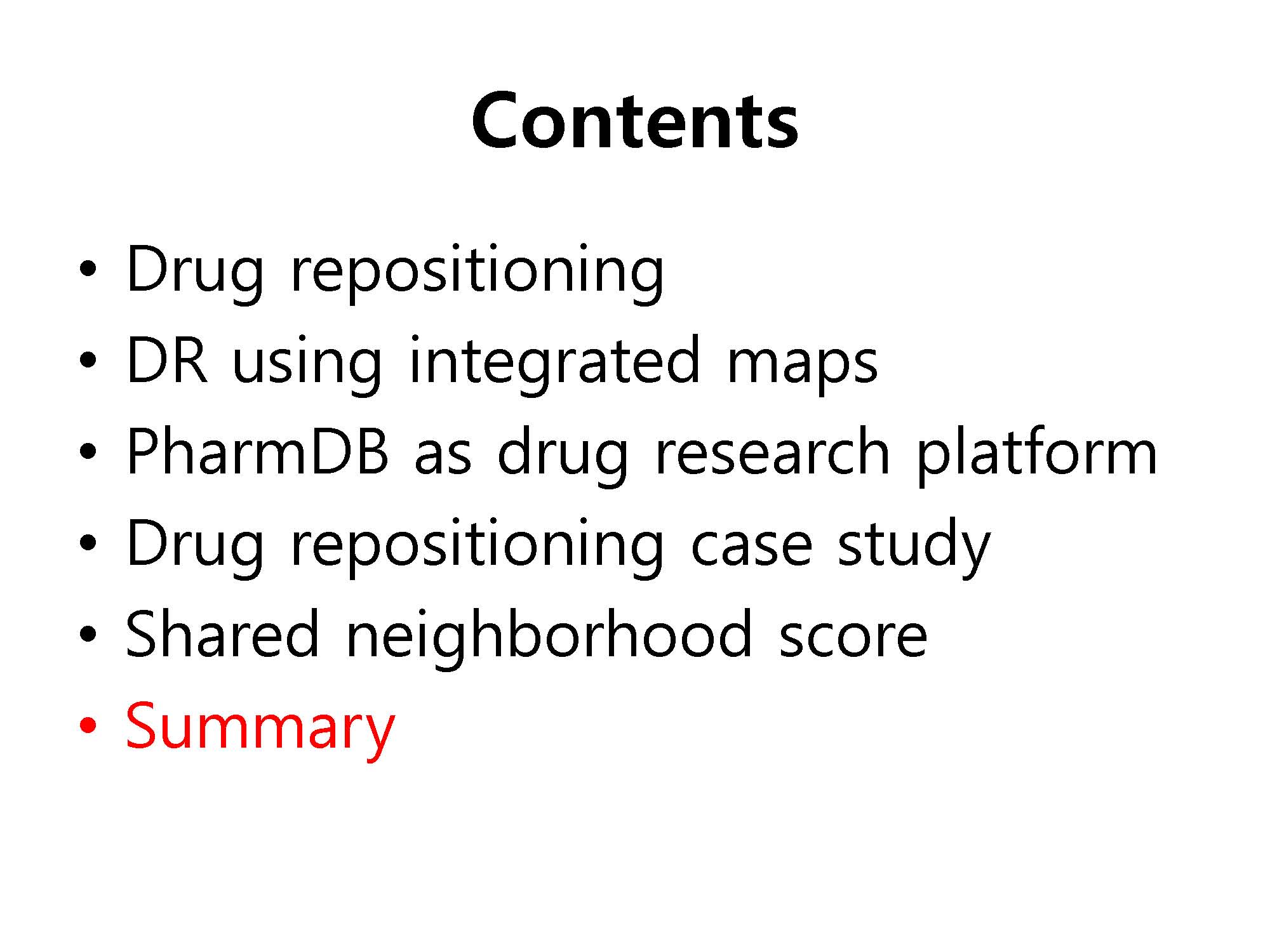 Contents

• Drug repositioning
• DR using integrated maps
• PharmDB as drug research platform
• Drug repositioning case study
• Shared neighborhood score
• Summary